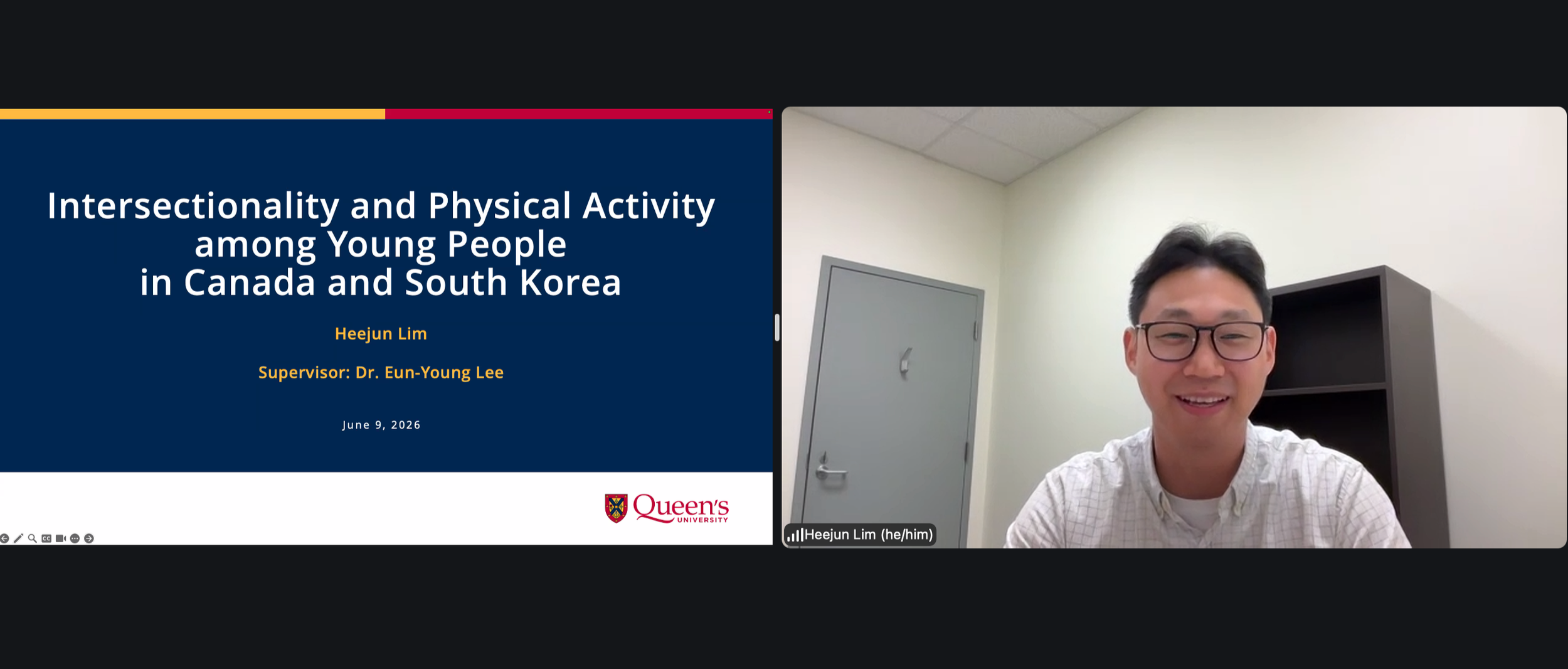 Intersectionality and Physical Activity among Young People in Canada and South Korea

Heejun Lim

Supervisor: Dr. Eun-Young Lee

June 9, 2026

Queen's UNIVERSITY

Heejun Lim (he/him)